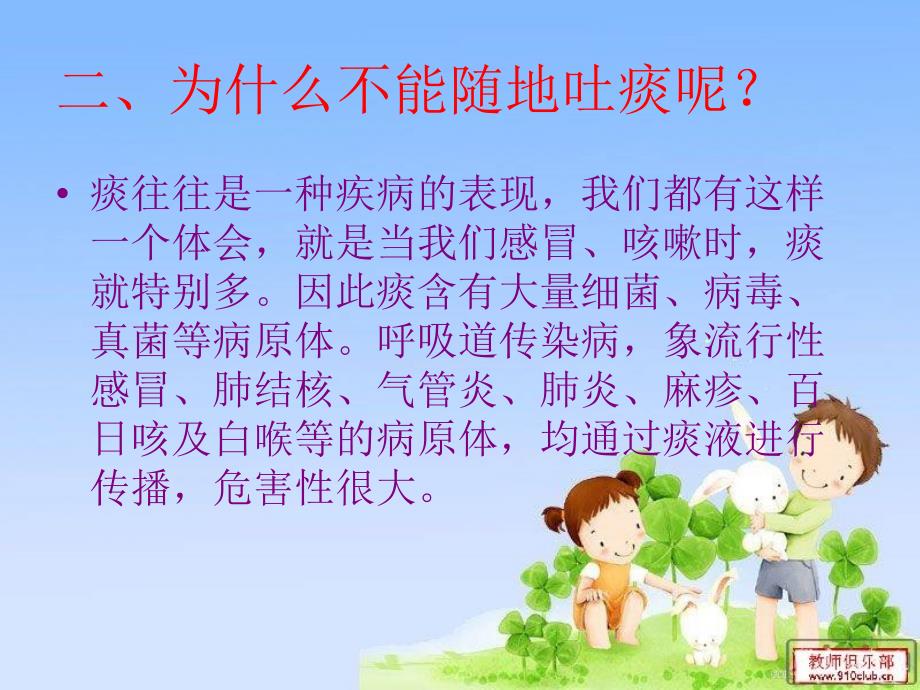 二、为什么不能随地吐痰呢？

• 痰往往是一种疾病的表现，我们都有这样一个体会，就是当我们感冒、咳嗽时，痰就特别多。因此痰含有大量细菌、病毒、真菌等病原体。呼吸道传染病，象流行性感冒、肺结核、气管炎、肺炎、麻疹、百日咳及白喉等的病原体，均通过痰液进行传播，危害性很大。

教师俱乐部
www.910club.cn